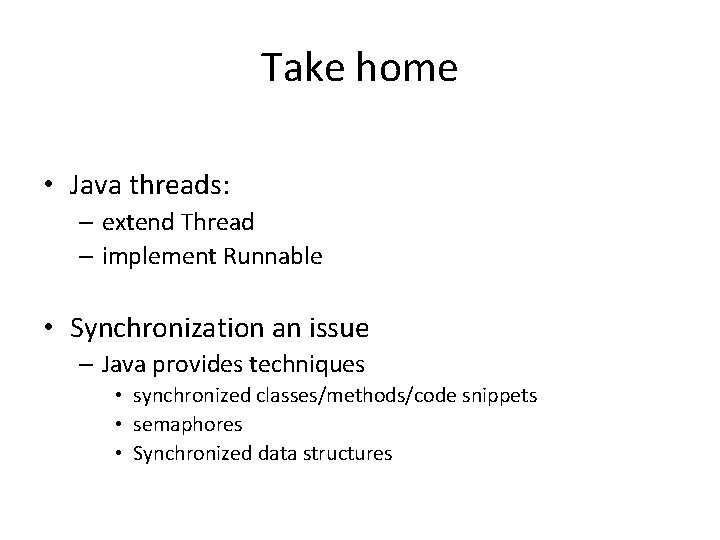 Take home

• Java threads:
– extend Thread
– implement Runnable

• Synchronization an issue
– Java provides techniques
• synchronized classes/methods/code snippets
• semaphores
• Synchronized data structures